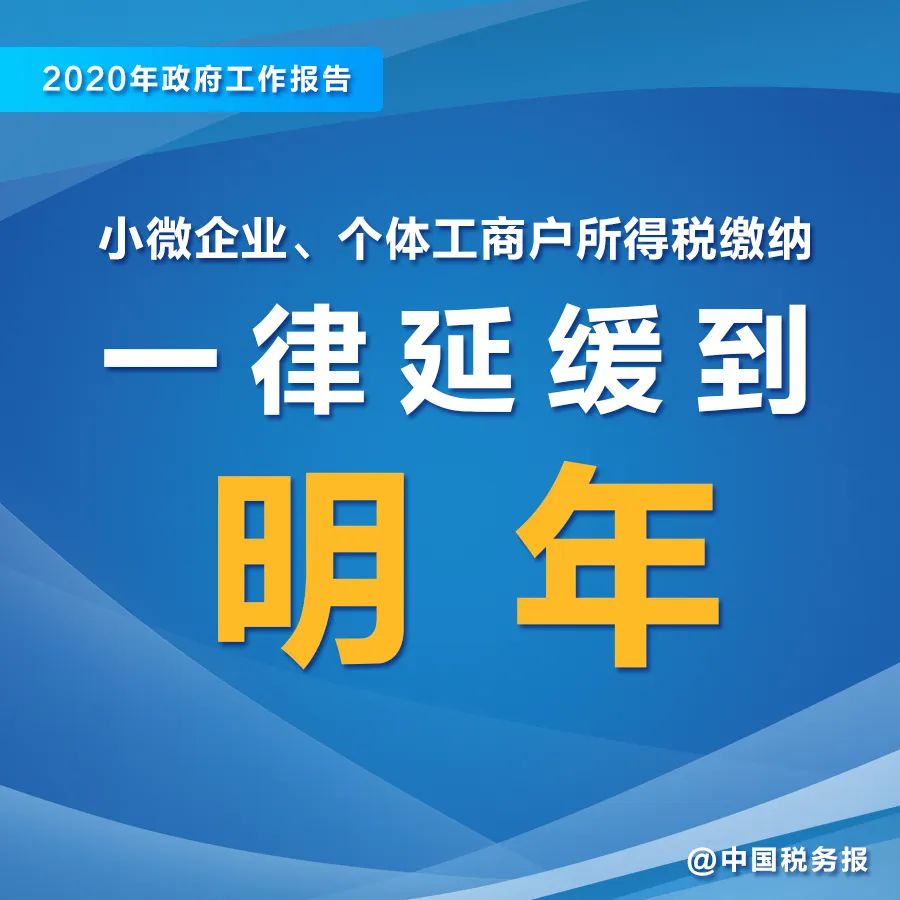 2020年政府工作报告

小微企业、个体工商户所得税缴纳

一律延缓到

明年

@中国税务报